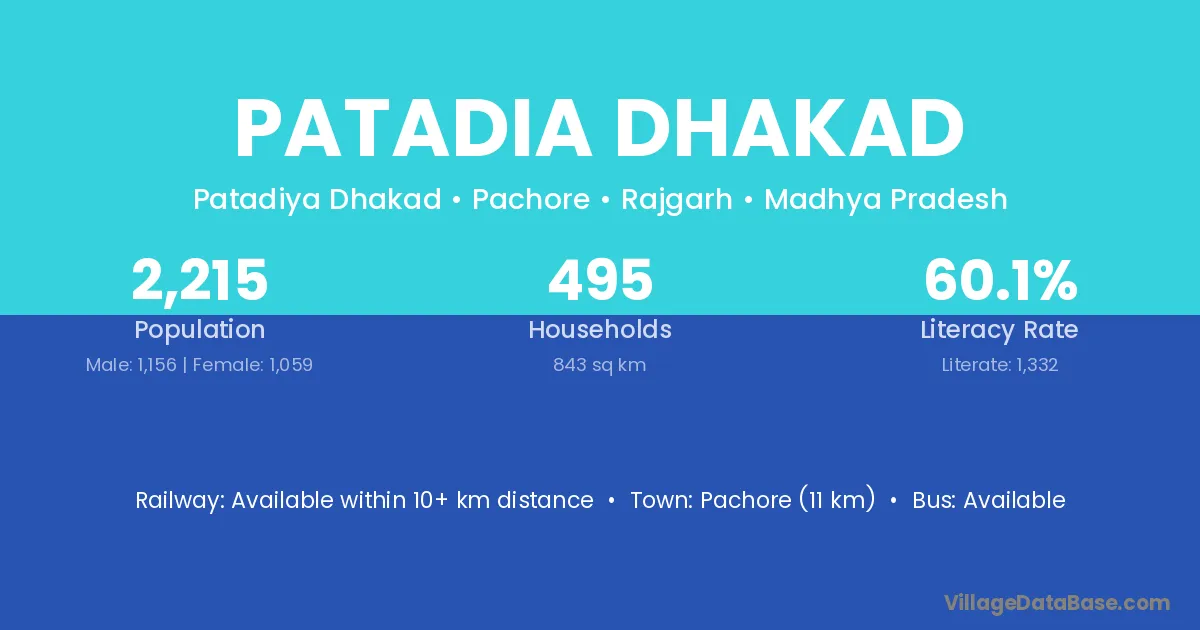 PATADIA DHAKAD

Patadiya Dhakad • Pachore • Rajgarh • Madhya Pradesh

2,215
Population
Male: 1,156 | Female: 1,059

495
Households
843 sq km

60.1%
Literacy Rate
Literate: 1,332

Railway: Available within 10+ km distance • Town: Pachore (11 km) • Bus: Available

VillageDataBase.com